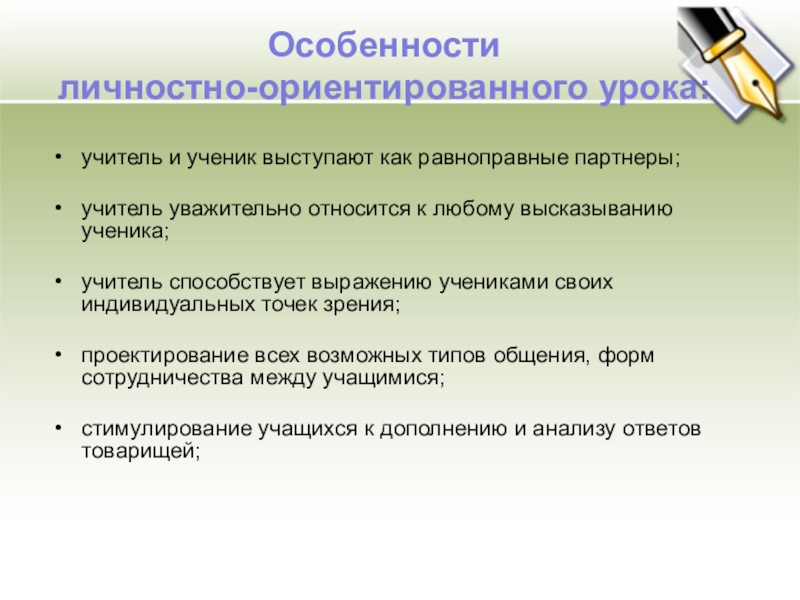 Особенности личностно-ориентированного урока:

• учитель и ученик выступают как равноправные партнеры;

• учитель уважительно относится к любому высказыванию ученика;

• учитель способствует выражению учениками своих индивидуальных точек зрения;

• проектирование всех возможных типов общения, форм сотрудничества между учащимися;

• стимулирование учащихся к дополнению и анализу ответов товарищей;